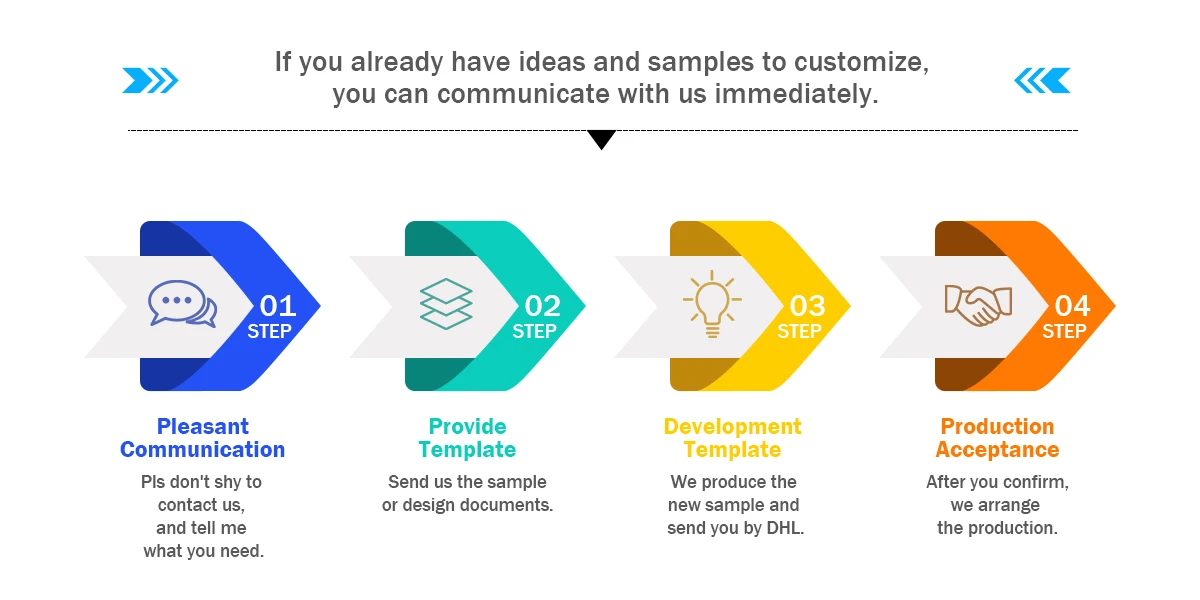 If you already have ideas and samples to customize, you can communicate with us immediately.

01 STEP

Pleasant Communication

Pls don't shy to contact us, and tell me what you need.

02 STEP

Provide Template

Send us the sample or design documents.

03 STEP

Development Template

We produce the new sample and send you by DHL.

04 STEP

Production Acceptance

After you confirm, we arrange the production.